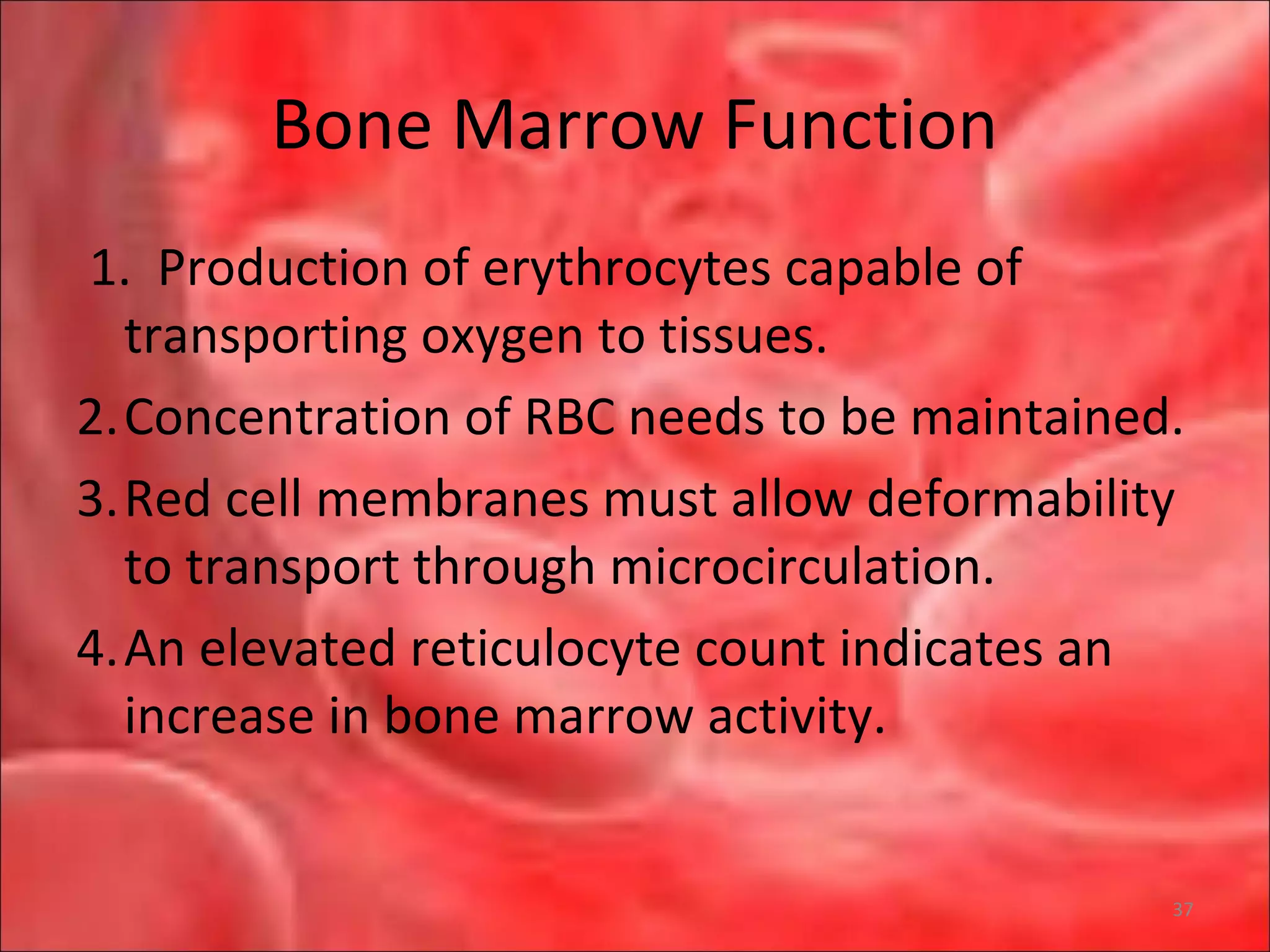 Bone Marrow Function

1. Production of erythrocytes capable of transporting oxygen to tissues.
2. Concentration of RBC needs to be maintained.
3. Red cell membranes must allow deformability to transport through microcirculation.
4. An elevated reticulocyte count indicates an increase in bone marrow activity.

37